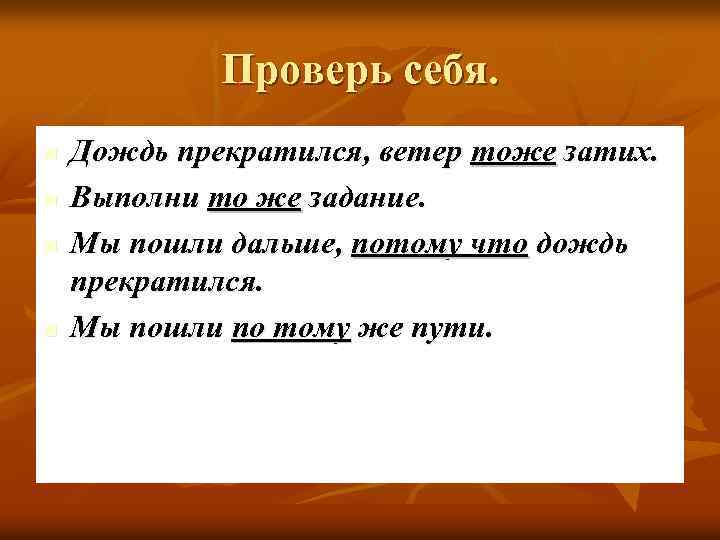 Проверь себя.

Дождь прекратился, ветер тоже затих.

Выполни то же задание.

Мы пошли дальше, потому что дождь прекратился.

Мы пошли по тому же пути.